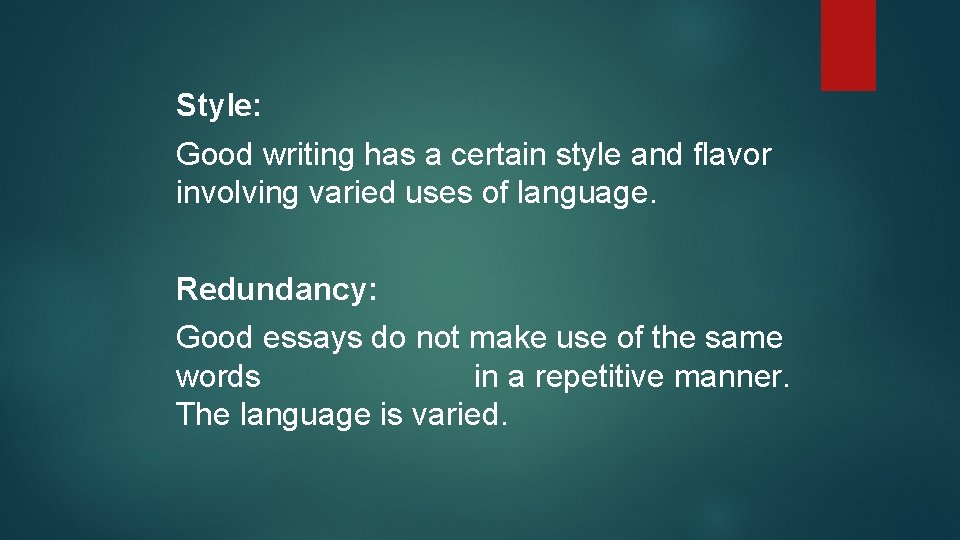 Style:

Good writing has a certain style and flavor involving varied uses of language.

Redundancy:

Good essays do not make use of the same words in a repetitive manner. The language is varied.